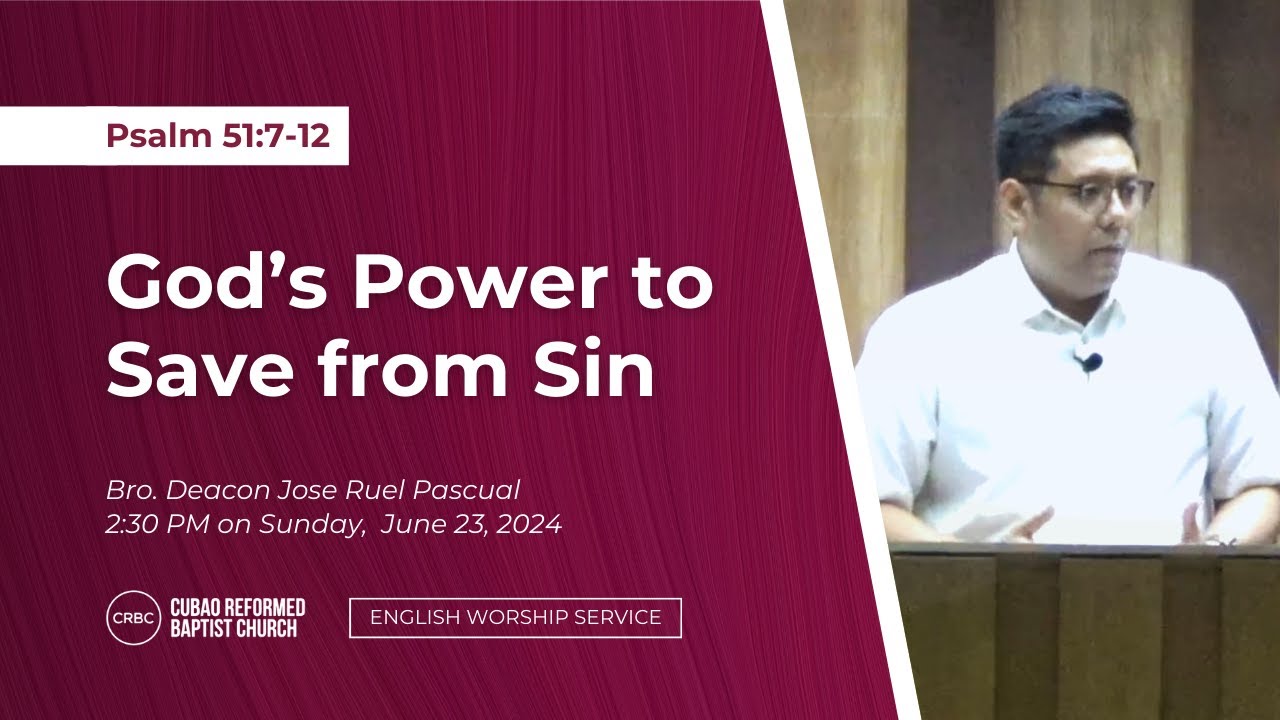 Psalm 51:7-12

God's Power to Save from Sin

Bro. Deacon Jose Ruel Pascual
2:30 PM on Sunday, June 23, 2024

CRBC CUBAO REFORMED BAPTIST CHURCH

ENGLISH WORSHIP SERVICE